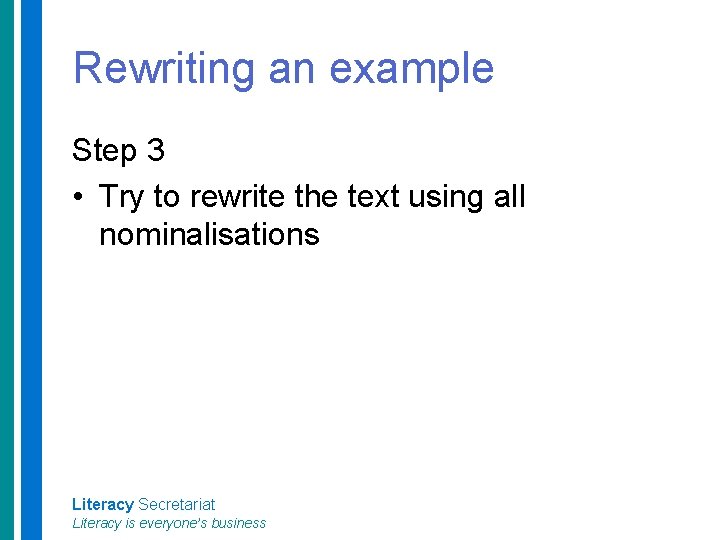 Rewriting an example

Step 3

• Try to rewrite the text using all nominalisations

Literacy Secretariat
Literacy is everyone's business